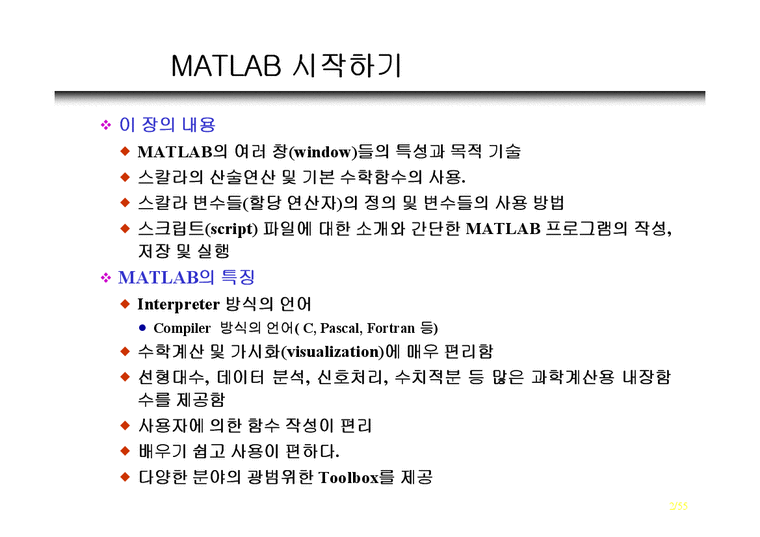 MATLAB 시작하기

❖ 이 장의 내용

◆ MATLAB의 여러 창(window)들의 특성과 목적 기술

◆ 스칼라의 산술연산 및 기본 수학함수의 사용.

◆ 스칼라 변수들(할당 연산자)의 정의 및 변수들의 사용 방법

◆ 스크립트(script) 파일에 대한 소개와 간단한 MATLAB 프로그램의 작성, 저장 및 실행

❖ MATLAB의 특징

◆ Interpreter 방식의 언어

● Compiler 방식의 언어( C, Pascal, Fortran 등)

◆ 수학계산 및 가시화(visualization)에 매우 편리함

◆ 선형대수, 데이터 분석, 신호처리, 수치적분 등 많은 과학계산용 내장함수를 제공함

◆ 사용자에 의한 함수 작성이 편리

◆ 배우기 쉽고 사용이 편하다.

◆ 다양한 분야의 광범위한 Toolbox를 제공

2/55